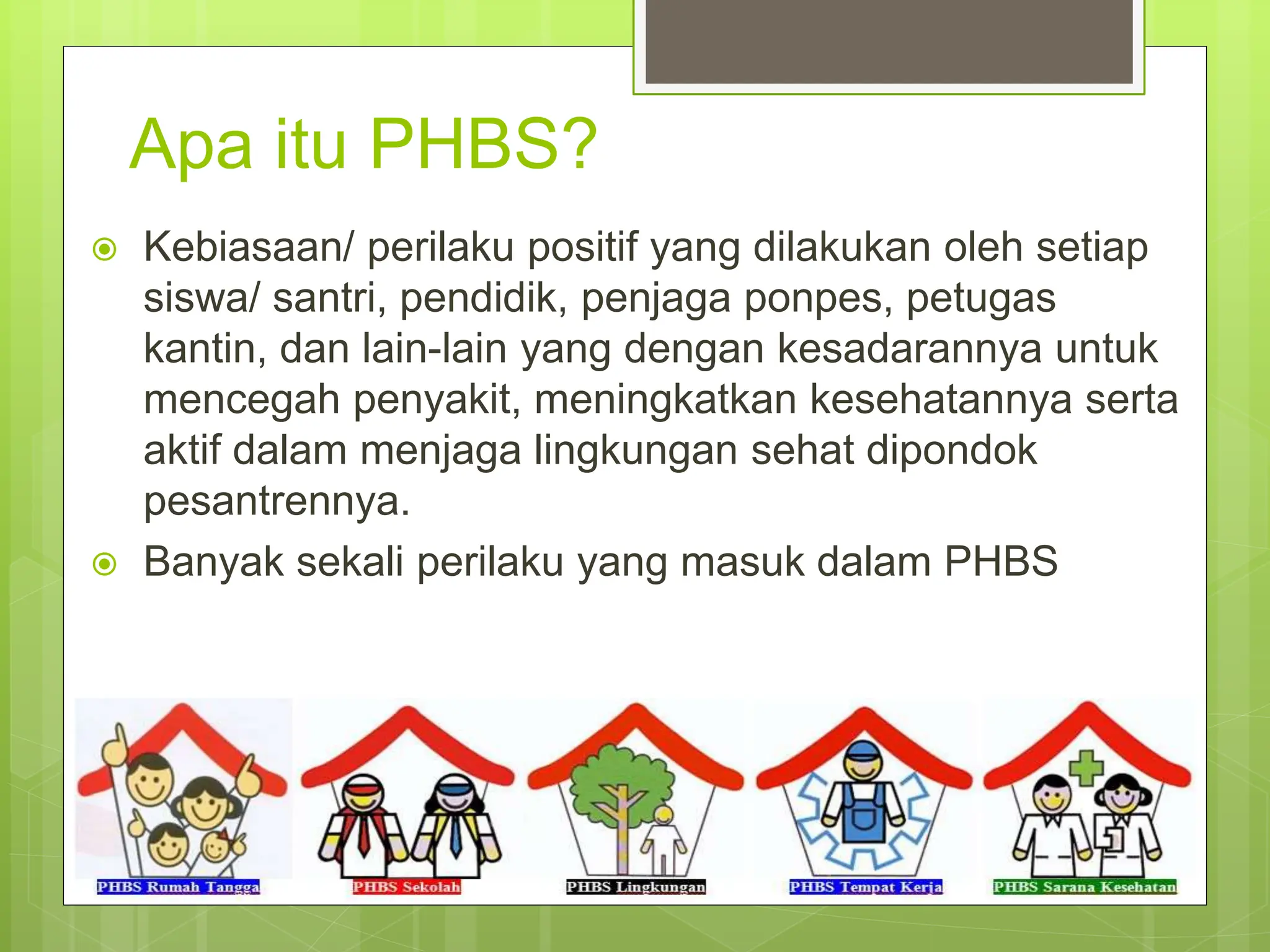 Apa itu PHBS?

Kebiasaan/ perilaku positif yang dilakukan oleh setiap siswa/ santri, pendidik, penjaga ponpes, petugas kantin, dan lain-lain yang dengan kesadarannya untuk mencegah penyakit, meningkatkan kesehatannya serta aktif dalam menjaga lingkungan sehat dipondok pesantrennya.

Banyak sekali perilaku yang masuk dalam PHBS

PHBS Rumah Tangga
PHBS Sekolah
PHBS Lingkungan
PHBS Tempat Kerja
PHBS Sarana Kesehatan